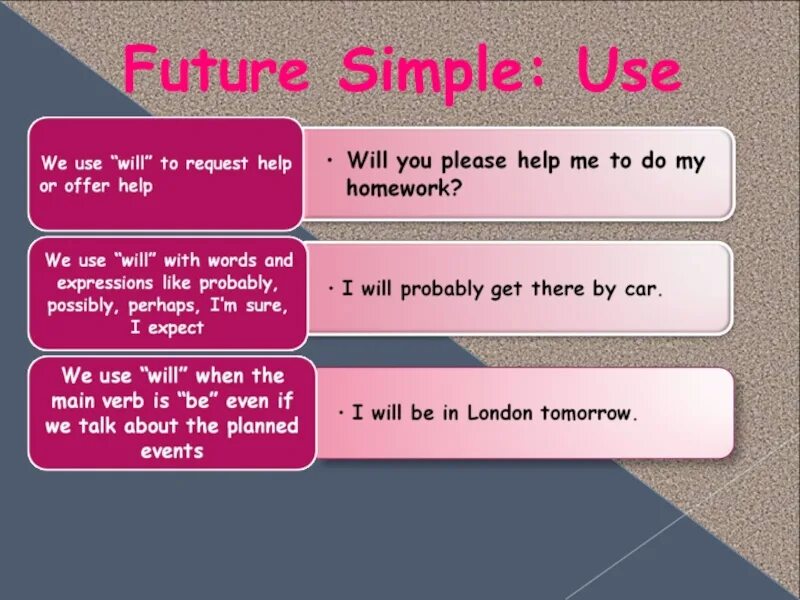 Future Simple: Use

We use "will" to request help or offer help

• Will you please help me to do my homework?

We use "will" with words and expressions like probably, possibly, perhaps, I'm sure, I expect

• I will probably get there by car.

We use "will" when the main verb is "be" even if we talk about the planned events

• I will be in London tomorrow.